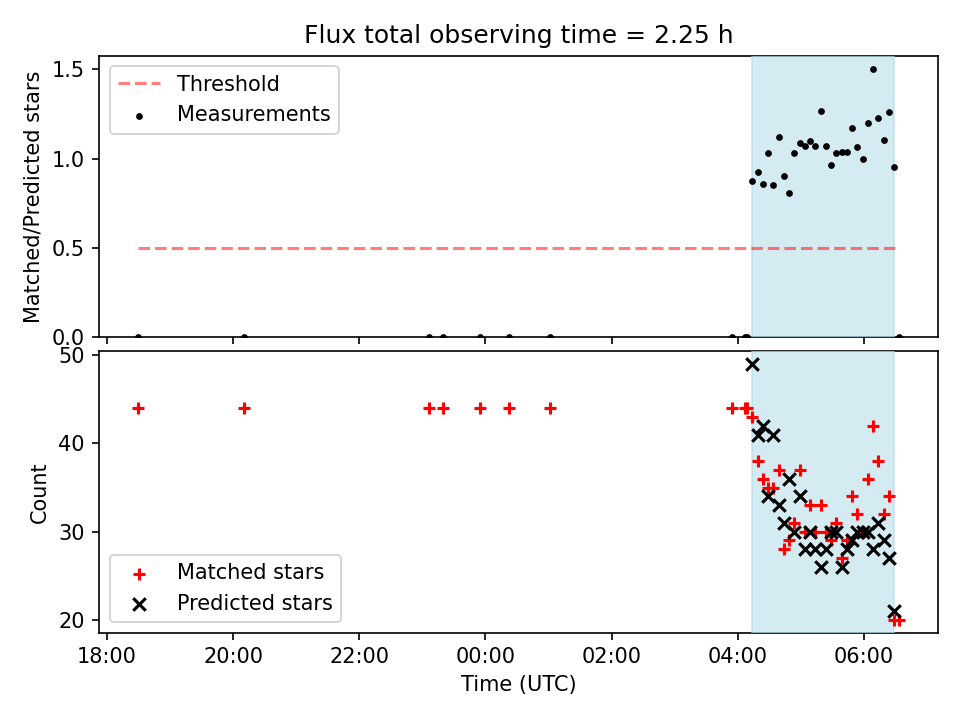 Flux total observing time = 2.25 h

Threshold
Measurements

Matched/Predicted stars

1.5
1.0
0.5
0.0

50
40
30
20

Count

Matched stars
Predicted stars

18:00
20:00
22:00
00:00
02:00
04:00
06:00

Time (UTC)